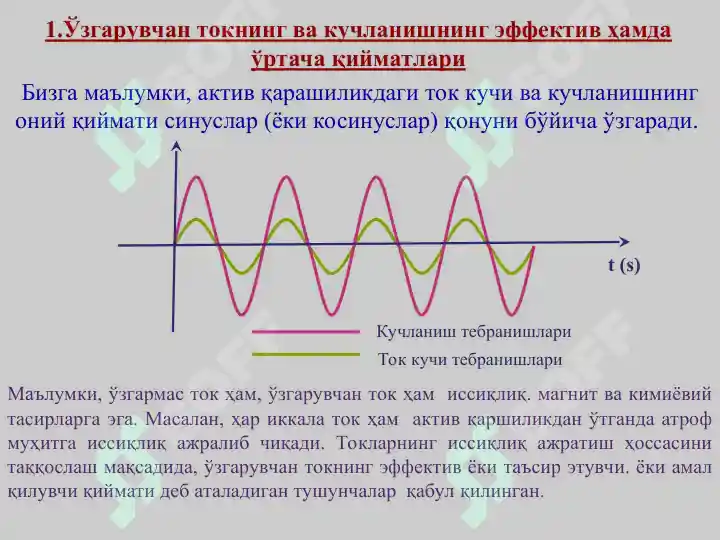 1.Ўзгарувчан токнинг ва кучланишнинг эффектив ҳамда ўртача қийматлари

Бизга маълумки, актив қарашиликдаги ток кучи ва кучланишнинг оний қиймати синуслар (ёки косинуслар) қонуни бўйича ўзгаради.

t (s)

Кучланиш тебранишлари

Ток кучи тебранишлари

Маълумки, ўзгармас ток ҳам, ўзгарувчан ток ҳам иссиқлиқ. магнит ва кимиёвий тасирларга эга. Масалан, ҳар иккала ток ҳам актив қаршиликдан ўтганда атроф муҳитга иссиқлиқ ажралиб чиқади. Токларнинг иссиқлиқ ажратиш ҳоссасини таққослаш мақсадида, ўзгарувчан токнинг эффектив ёки таъсир этувчи. ёки амал қилувчи қиймати деб аталадиган тушунчалар қабул қилинган.